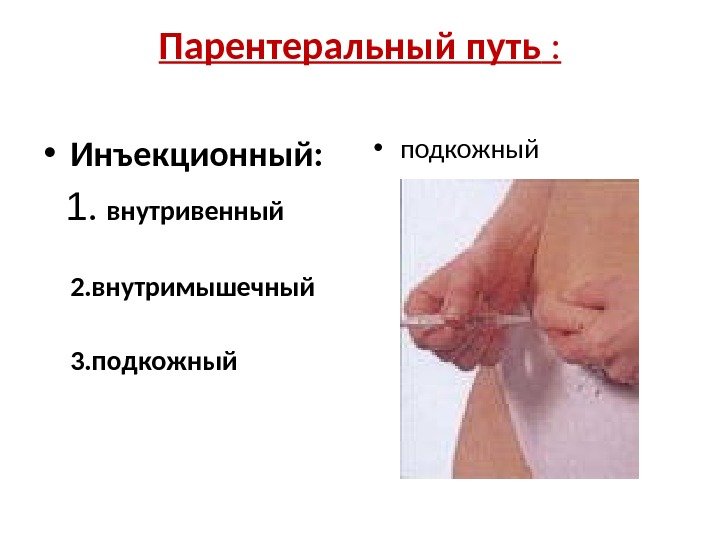 Парентеральный путь :

• Инъекционный:

1. внутривенный

2.внутримышечный

3.подкожный

• подкожный